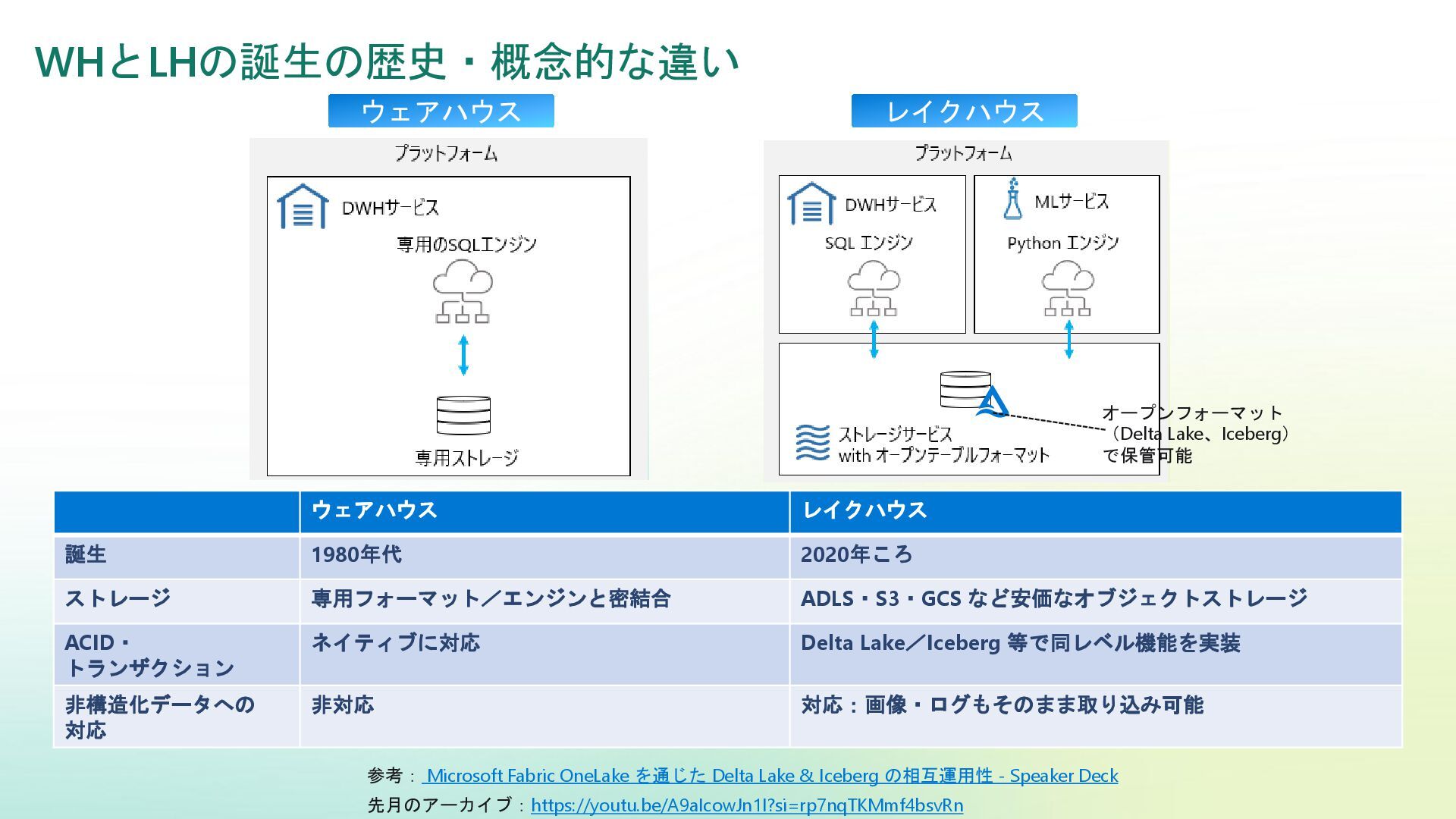 WHとLHの誕生の歴史・概念的な違い

ウェアハウス

プラットフォーム

DWHサービス

専用のSQLエンジン

専用ストレージ

レイクハウス

プラットフォーム

DWHサービス

SQL エンジン

MLサービス

Python エンジン

ストレージサービス
with オープンテーブルフォーマット

オープンフォーマット
（Delta Lake、Iceberg）
で保管可能

| | ウェアハウス | レイクハウス |
|---|---|---|
| 誕生 | 1980年代 | 2020年ころ |
| ストレージ | 専用フォーマット／エンジンと密結合 | ADLS・S3・GCS など安価なオブジェクトストレージ |
| ACID・トランザクション | ネイティブに対応 | Delta Lake／Iceberg 等で同レベル機能を実装 |
| 非構造化データへの対応 | 非対応 | 対応：画像・ログもそのまま取り込み可能 |

参考： Microsoft Fabric OneLake を通じた Delta Lake & Iceberg の相互運用性 - Speaker Deck
先月のアーカイブ：https://youtu.be/A9alcowJn1I?si=rp7nqTKMmf4bsvRn